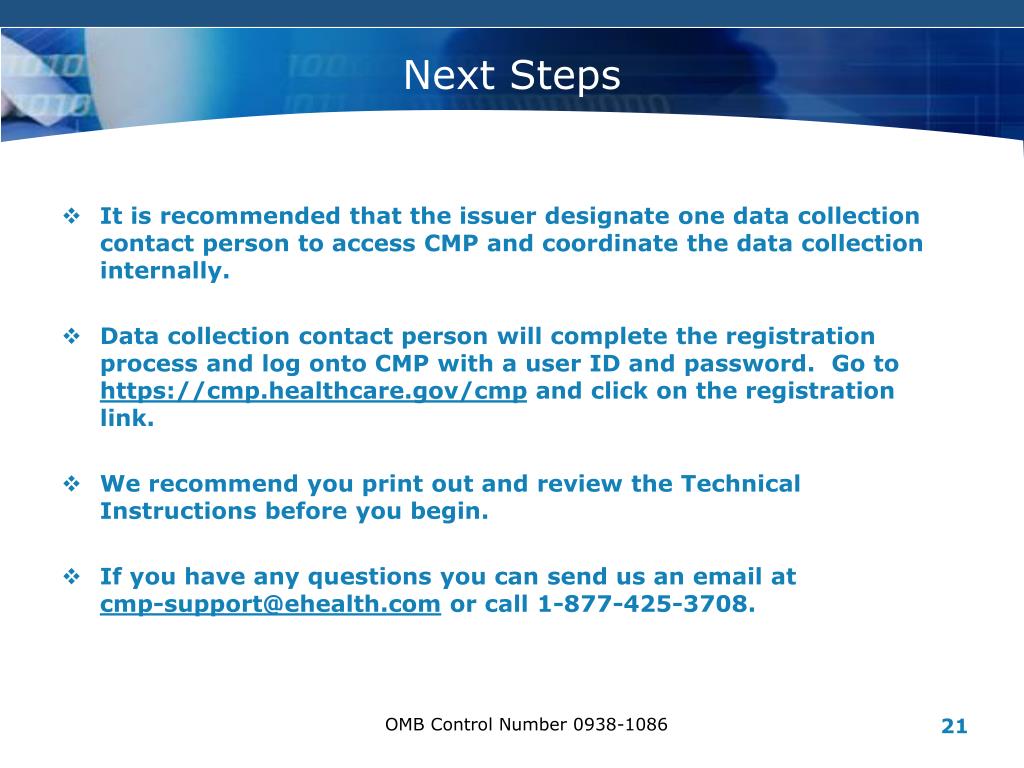 Next Steps

❖ It is recommended that the issuer designate one data collection contact person to access CMP and coordinate the data collection internally.

❖ Data collection contact person will complete the registration process and log onto CMP with a user ID and password. Go to https://cmp.healthcare.gov/cmp and click on the registration link.

❖ We recommend you print out and review the Technical Instructions before you begin.

❖ If you have any questions you can send us an email at cmp-support@ehealth.com or call 1-877-425-3708.

OMB Control Number 0938-1086

21